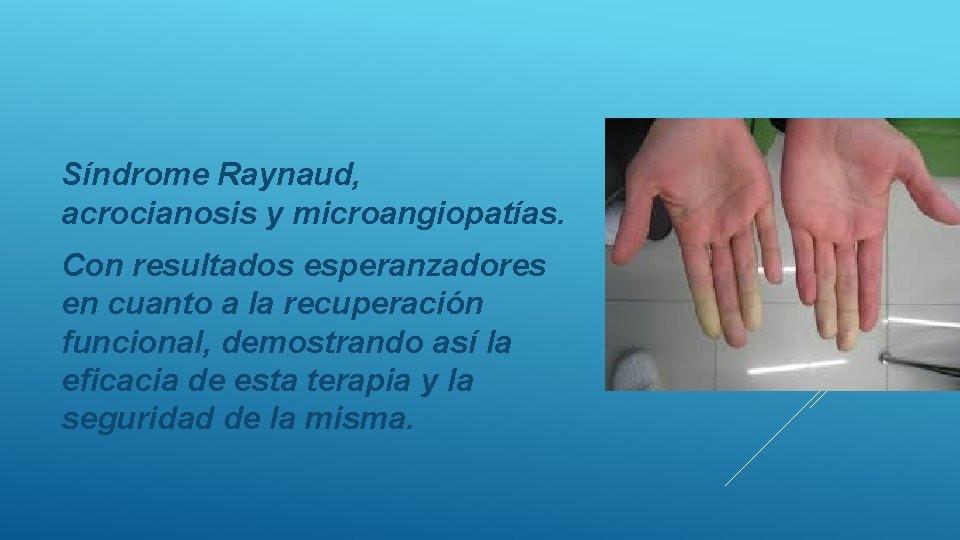 Síndrome Raynaud, acrocianosis y microangiopatías.

Con resultados esperanzadores en cuanto a la recuperación funcional, demostrando así la eficacia de esta terapia y la seguridad de la misma.